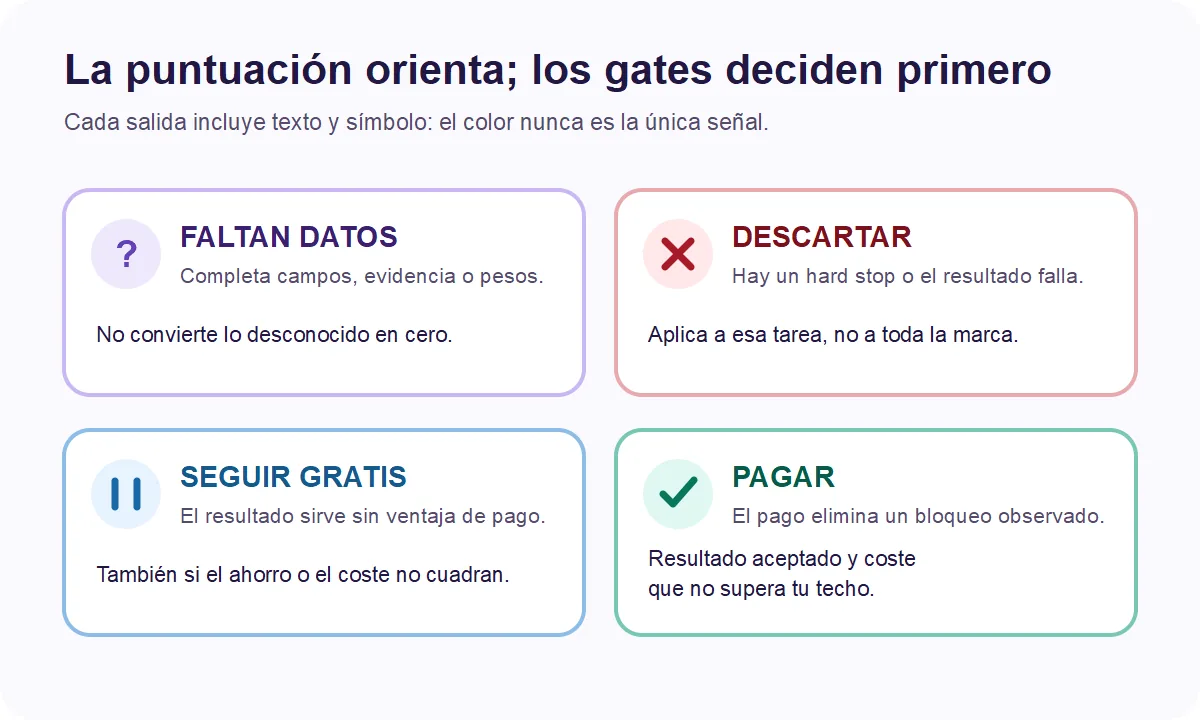 La puntuación orienta; los gates deciden primero

Cada salida incluye texto y símbolo: el color nunca es la única señal.

?
FALTAN DATOS
Completa campos, evidencia o pesos.

No convierte lo desconocido en cero.

DESCARTAR
Hay un hard stop o el resultado falla.

Aplica a esa tarea, no a toda la marca.

SEGUIR GRATIS
El resultado sirve sin ventaja de pago.

También si el ahorro o el coste no cuadran.

PAGAR
El pago elimina un bloqueo observado.

Resultado aceptado y coste que no supera tu techo.